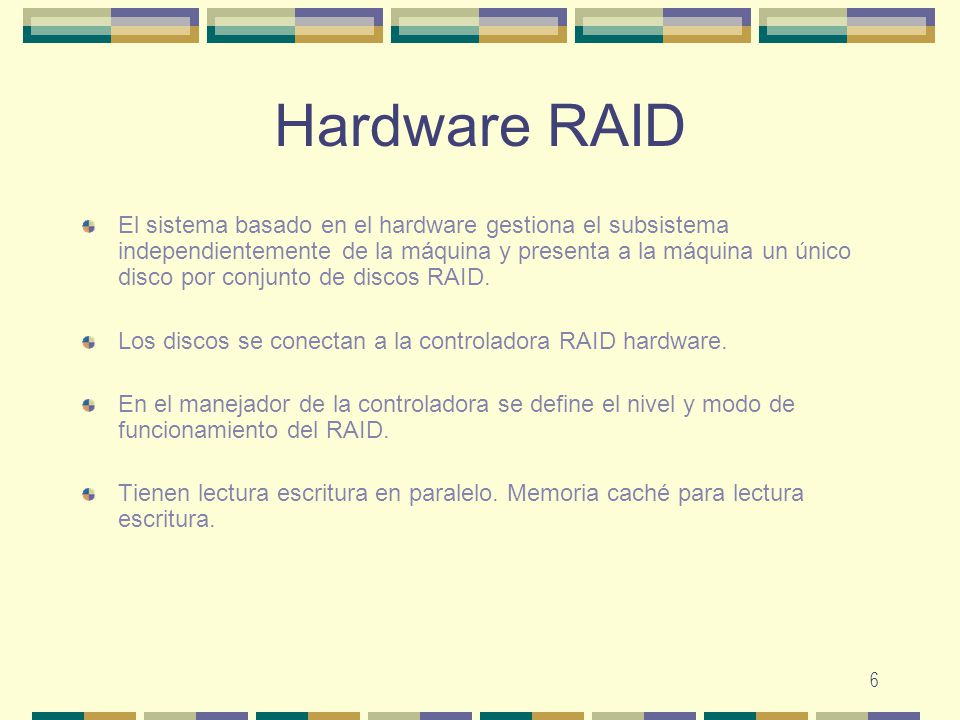 Hardware RAID

El sistema basado en el hardware gestiona el subsistema independientemente de la máquina y presenta a la máquina un único disco por conjunto de discos RAID.

Los discos se conectan a la controladora RAID hardware.

En el manejador de la controladora se define el nivel y modo de funcionamiento del RAID.

Tienen lectura escritura en paralelo. Memoria caché para lectura escritura.

6